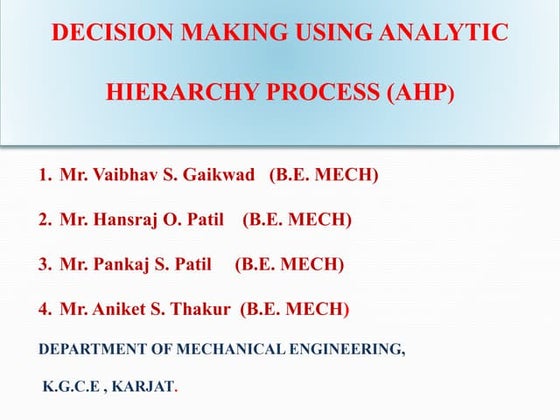 DECISION MAKING USING ANALYTIC HIERARCHY PROCESS (AHP)

1. Mr. Vaibhav S. Gaikwad (B.E. MECH)

2. Mr. Hansraj O. Patil (B.E. MECH)

3. Mr. Pankaj S. Patil (B.E. MECH)

4. Mr. Aniket S. Thakur (B.E. MECH)

DEPARTMENT OF MECHANICAL ENGINEERING,

K.G.C.E , KARJAT.